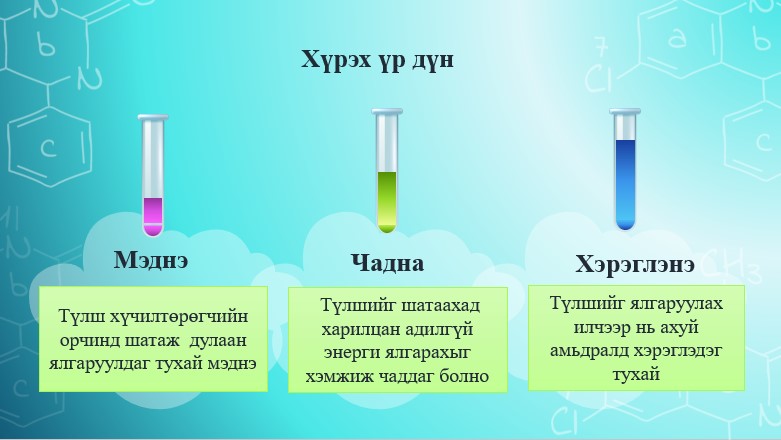 Хүрэх үр дүн

Мэднэ

Түлш хүчилтөрөгчийн орчинд шатаж дулаан ялгаруулдаг тухай мэднэ

Чадна

Түлшийг шатаахад харилцан адилгүй энерги ялгарахыг хэмжиж чаддаг болно

Хэрэглэнэ

Түлшийг ялгаруулах илчээр нь ахуй амьдралд хэрэглэдэг тухай